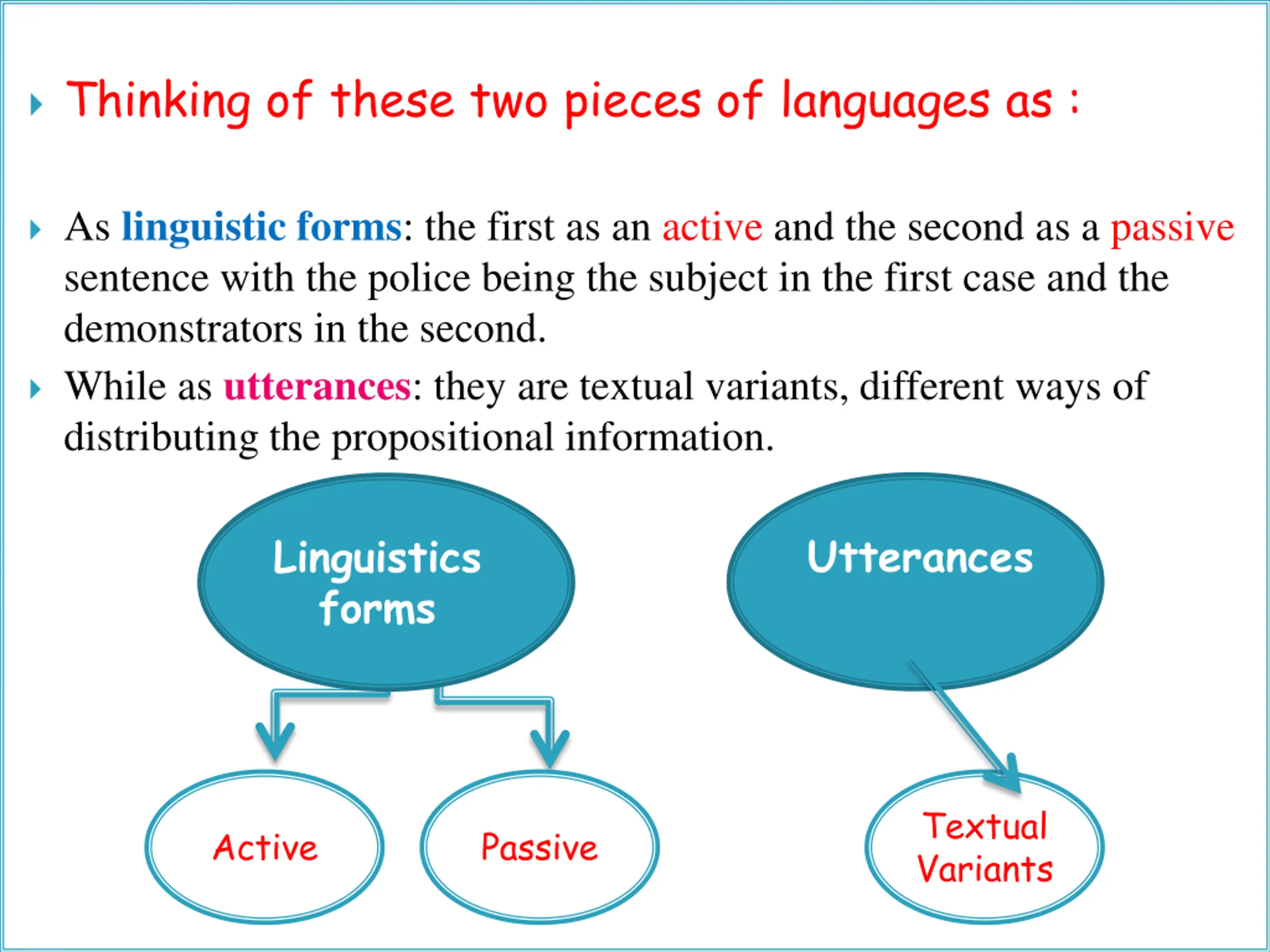 Thinking of these two pieces of languages as :

As linguistic forms: the first as an active and the second as a passive sentence with the police being the subject in the first case and the demonstrators in the second.

While as utterances: they are textual variants, different ways of distributing the propositional information.

Linguistics forms

Utterances

Active

Passive

Textual Variants